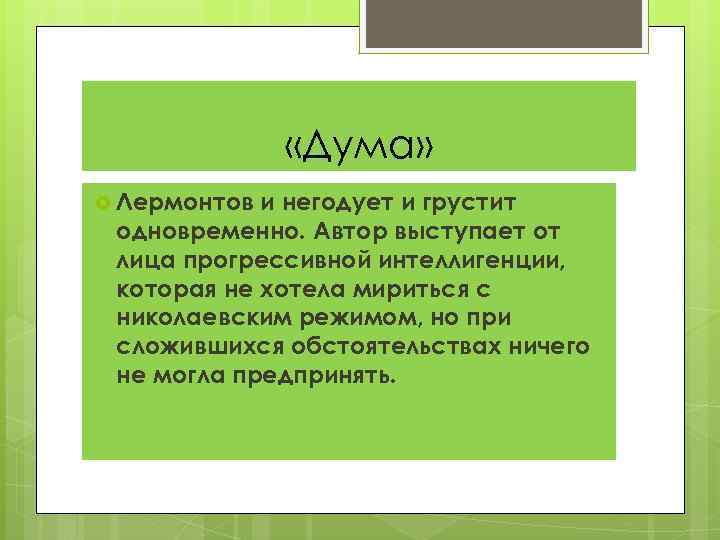 «Дума»

Лермонтов и негодует и грустит одновременно. Автор выступает от лица прогрессивной интеллигенции, которая не хотела мириться с николаевским режимом, но при сложившихся обстоятельствах ничего не могла предпринять.